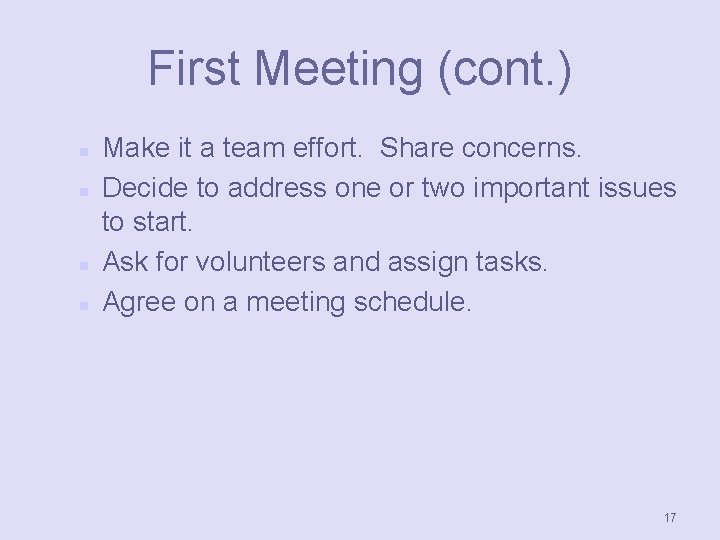 First Meeting (cont.)

- Make it a team effort. Share concerns.
- Decide to address one or two important issues to start.
- Ask for volunteers and assign tasks.
- Agree on a meeting schedule.

17